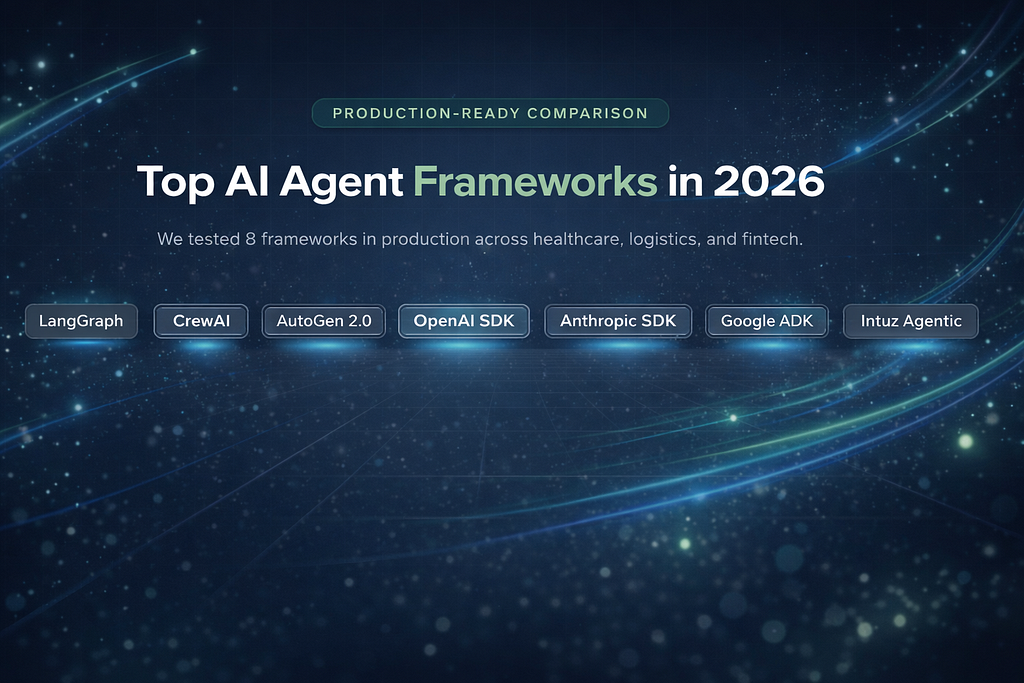 PRODUCTION-READY COMPARISON

Top AI Agent Frameworks in 2026

We tested 8 frameworks in production across healthcare, logistics, and fintech.

LangGraph CrewAI AutoGen 2.0 OpenAI SDK Anthropic SDK Google ADK Intuz Agentic